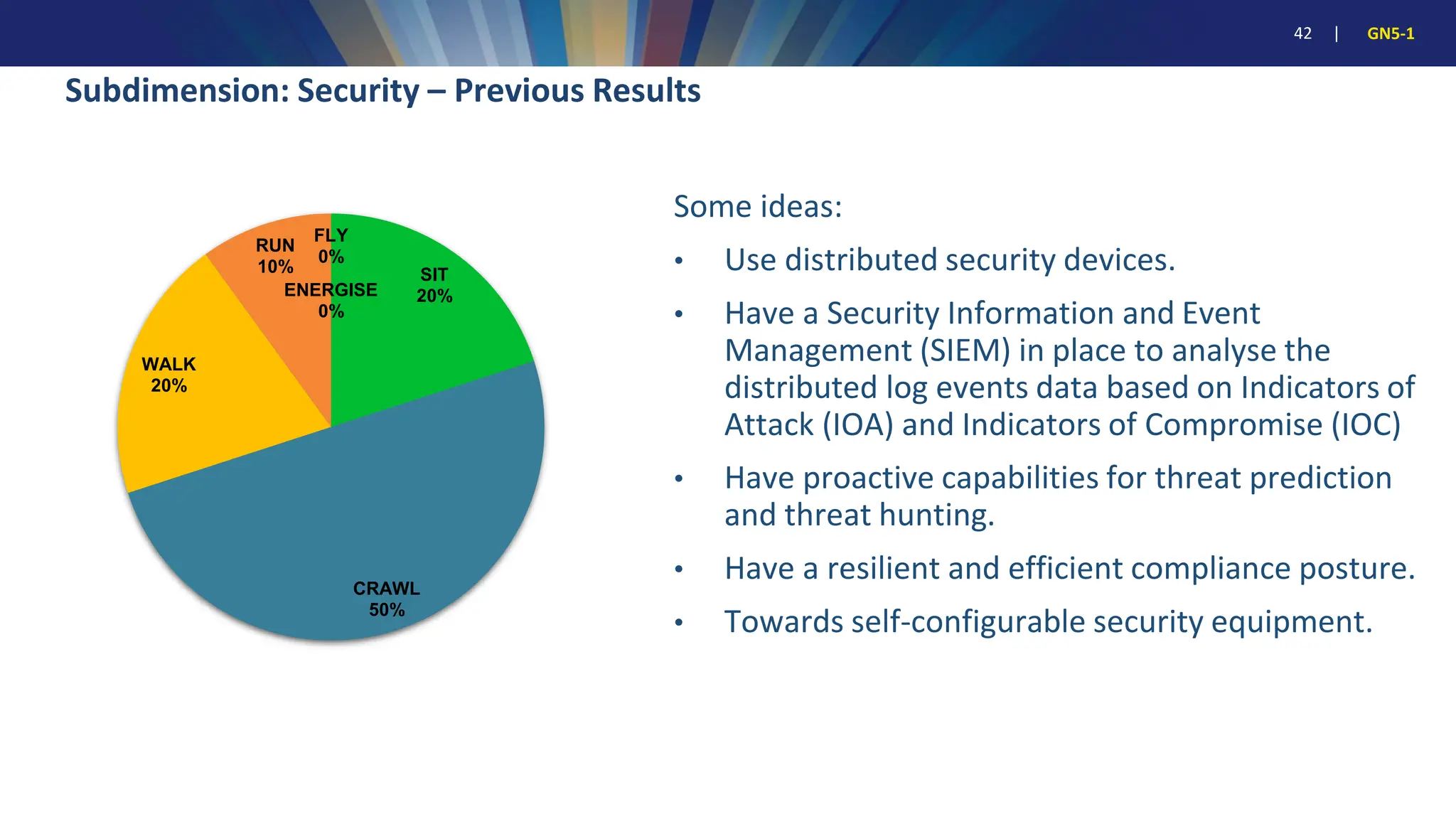 42 | GN5-1

Subdimension: Security – Previous Results

RUN
10%

FLY
0%

ENERGISE
0%

SIT
20%

WALK
20%

CRAWL
50%

Some ideas:

• Use distributed security devices.

• Have a Security Information and Event Management (SIEM) in place to analyse the distributed log events data based on Indicators of Attack (IOA) and Indicators of Compromise (IOC)

• Have proactive capabilities for threat prediction and threat hunting.

• Have a resilient and efficient compliance posture.

• Towards self-configurable security equipment.